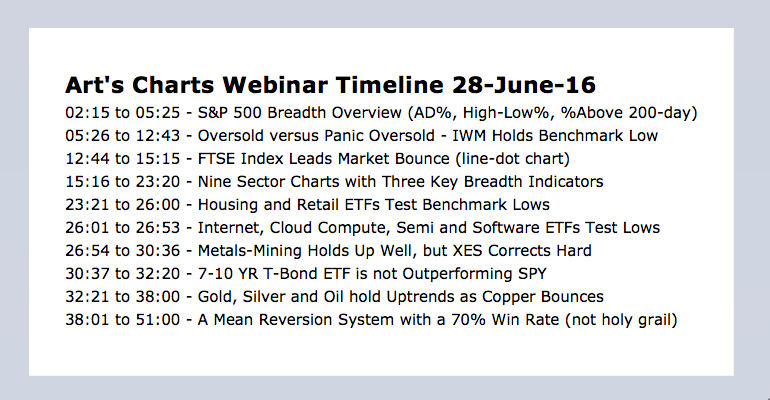 Art's Charts Webinar Timeline 28-June-16

02:15 to 05:25 - S&P 500 Breadth Overview (AD%, High-Low%, %Above 200-day)
05:26 to 12:43 - Oversold versus Panic Oversold - IWM Holds Benchmark Low
12:44 to 15:15 - FTSE Index Leads Market Bounce (line-dot chart)
15:16 to 23:20 - Nine Sector Charts with Three Key Breadth Indicators
23:21 to 26:00 - Housing and Retail ETFs Test Benchmark Lows
26:01 to 26:53 - Internet, Cloud Compute, Semi and Software ETFs Test Lows
26:54 to 30:36 - Metals-Mining Holds Up Well, but XES Corrects Hard
30:37 to 32:20 - 7-10 YR T-Bond ETF is not Outperforming SPY
32:21 to 38:00 - Gold, Silver and Oil hold Uptrends as Copper Bounces
38:01 to 51:00 - A Mean Reversion System with a 70% Win Rate (not holy grail)